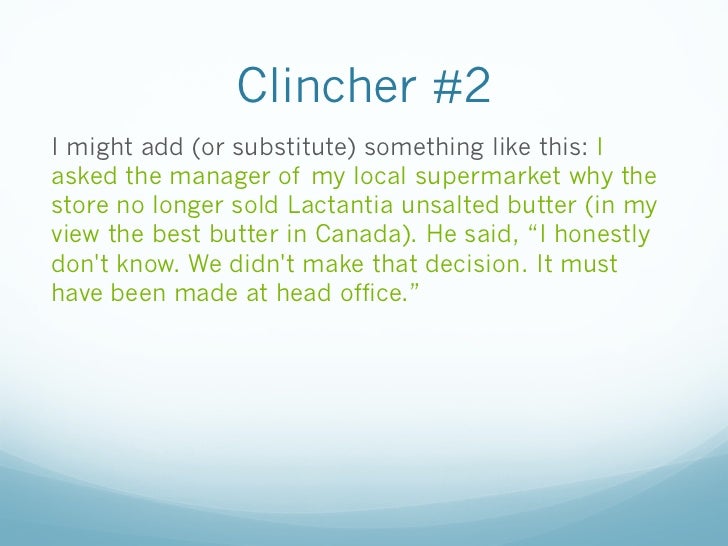 Clincher #2

I might add (or substitute) something like this: I asked the manager of my local supermarket why the store no longer sold Lactantia unsalted butter (in my view the best butter in Canada). He said, “I honestly don't know. We didn't make that decision. It must have been made at head office.”